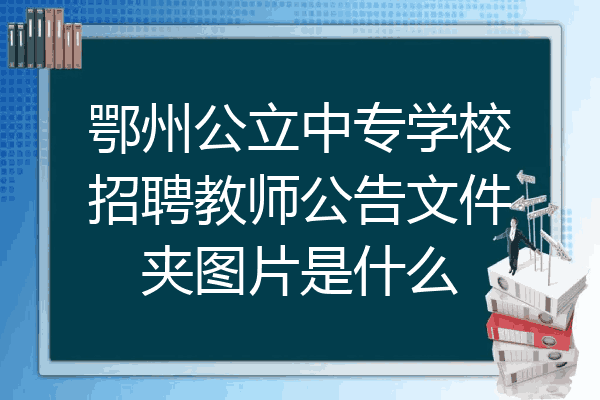 鄂州公立中专学校招聘教师公告文件夹图片是什么